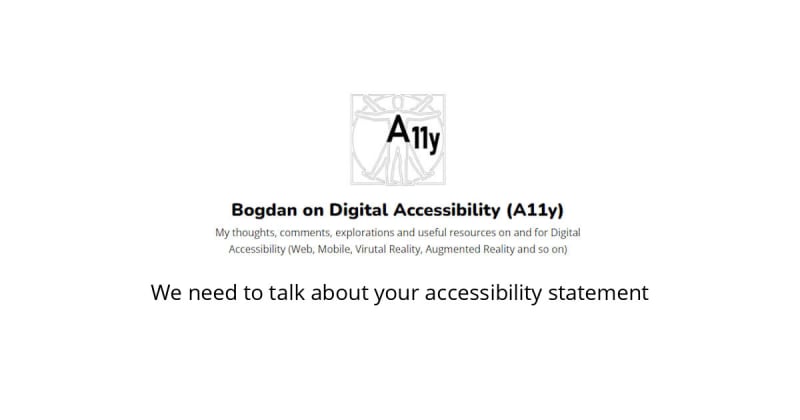 A11y

Bogdan on Digital Accessibility (A11y)

My thoughts, comments, explorations and useful resources on and for Digital Accessibility (Web, Mobile, Virutal Reality, Augmented Reality and so on)

We need to talk about your accessibility statement